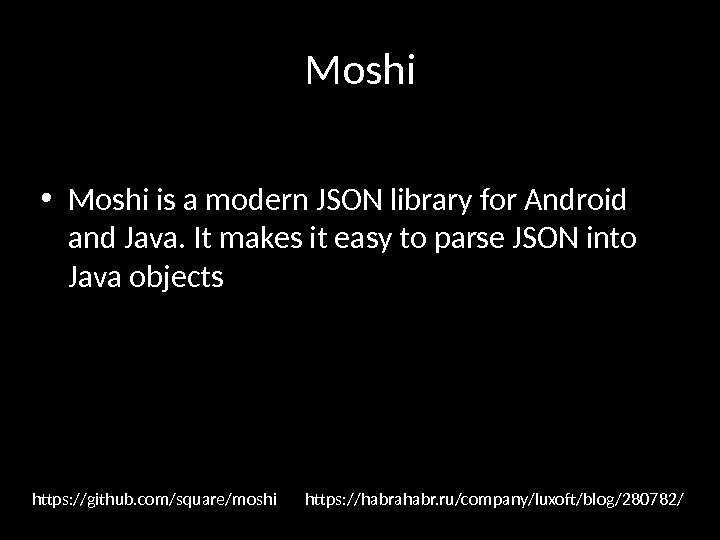 Moshi

• Moshi is a modern JSON library for Android and Java. It makes it easy to parse JSON into Java objects

https://github.com/square/moshi https://habrahabr.ru/company/luxoft/blog/280782/